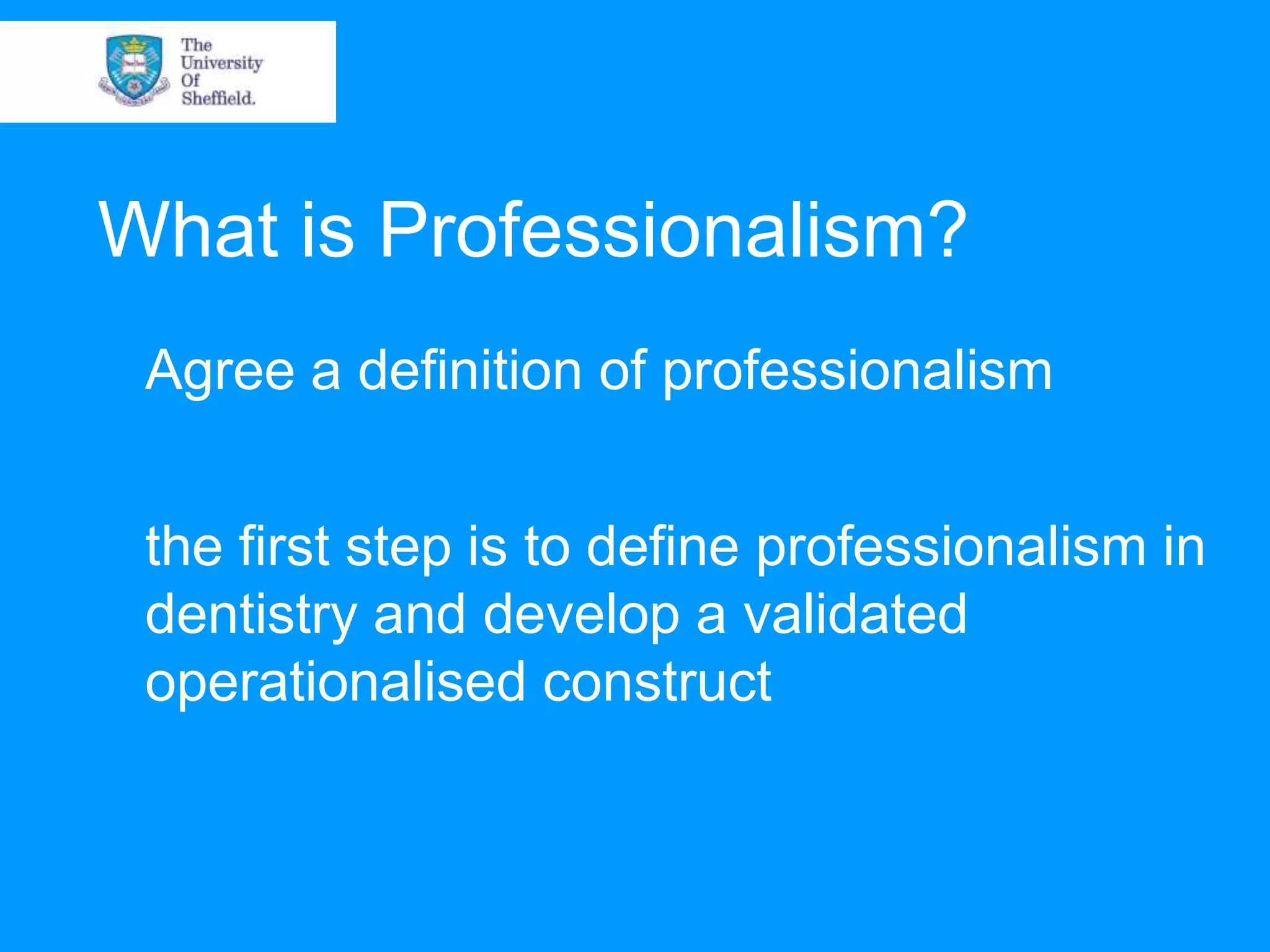 The University Of Sheffield.

What is Professionalism?

Agree a definition of professionalism

the first step is to define professionalism in dentistry and develop a validated operationalised construct